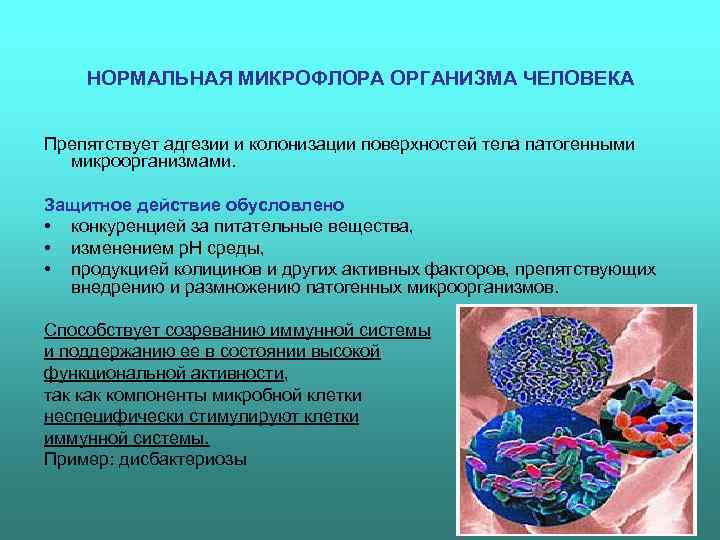 НОРМАЛЬНАЯ МИКРОФЛОРА ОРГАНИЗМА ЧЕЛОВЕКА

Препятствует адгезии и колонизации поверхностей тела патогенными микроорганизмами.

Защитное действие обусловлено
• конкуренцией за питательные вещества,
• изменением pH среды,
• продукцией колицинов и других активных факторов, препятствующих внедрению и размножению патогенных микроорганизмов.

Способствует созреванию иммунной системы и поддержанию ее в состоянии высокой функциональной активности, так как компоненты микробной клетки неспецифически стимулируют клетки иммунной системы.
Пример: дисбактериозы